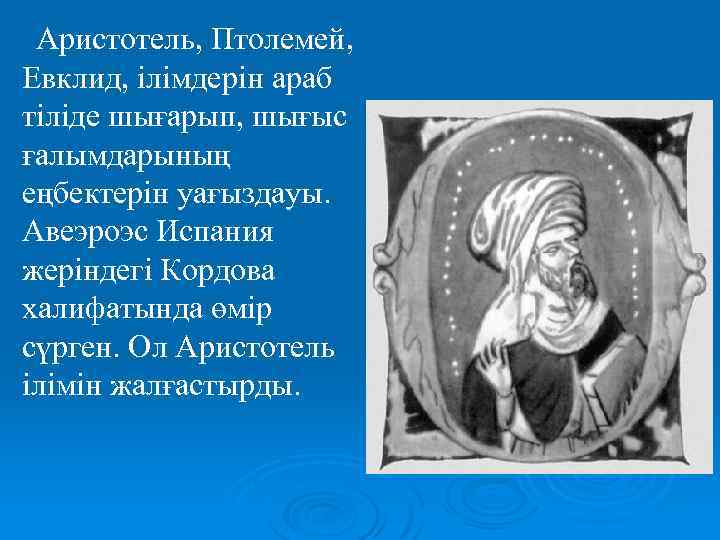 Аристотель, Птолемей, Евклид, ілімдерін араб тіліде шығарып, шығыс ғалымдарының еңбектерін уағыздауы. Авеэроэс Испания жеріндегі Кордова халифатында өмір сүрген. Ол Аристотель ілімін жалғастырды.